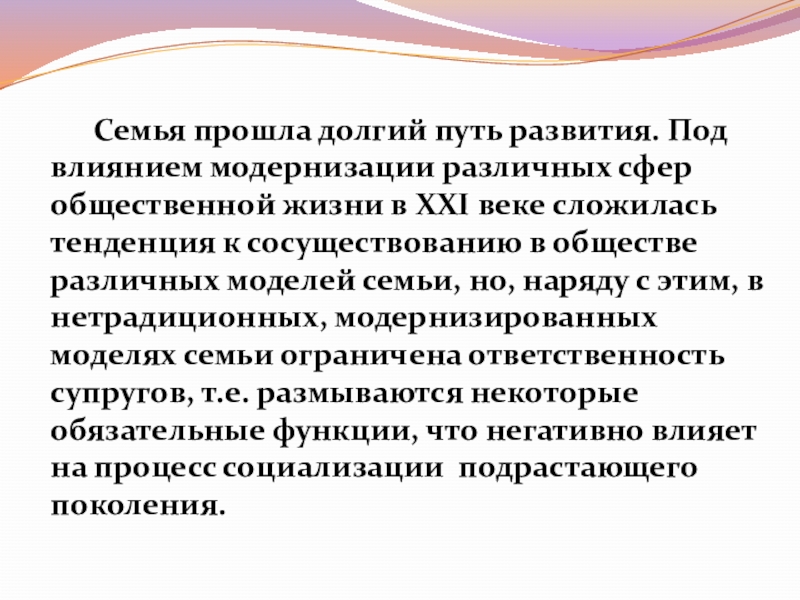 Семья прошла долгий путь развития. Под влиянием модернизации различных сфер общественной жизни в XXI веке сложилась тенденция к сосуществованию в обществе различных моделей семьи, но, наряду с этим, в нетрадиционных, модернизированных моделях семьи ограничена ответственность супругов, т.е. размываются некоторые обязательные функции, что негативно влияет на процесс социализации подрастающего поколения.